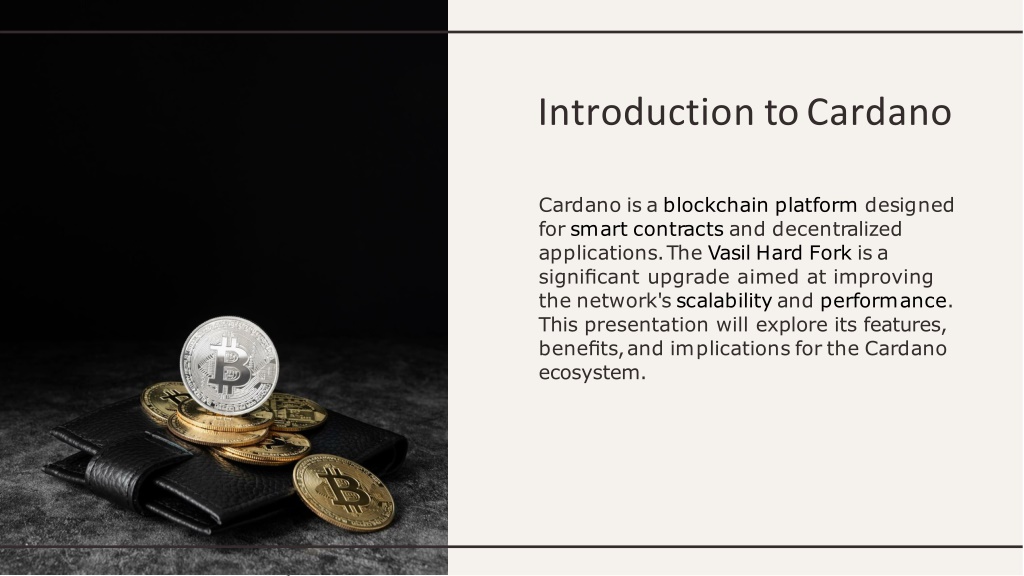 Introduction to Cardano

Cardano is a blockchain platform designed for smart contracts and decentralized applications. The Vasil Hard Fork is a significant upgrade aimed at improving the network's scalability and performance. This presentation will explore its features, benefits, and implications for the Cardano ecosystem.